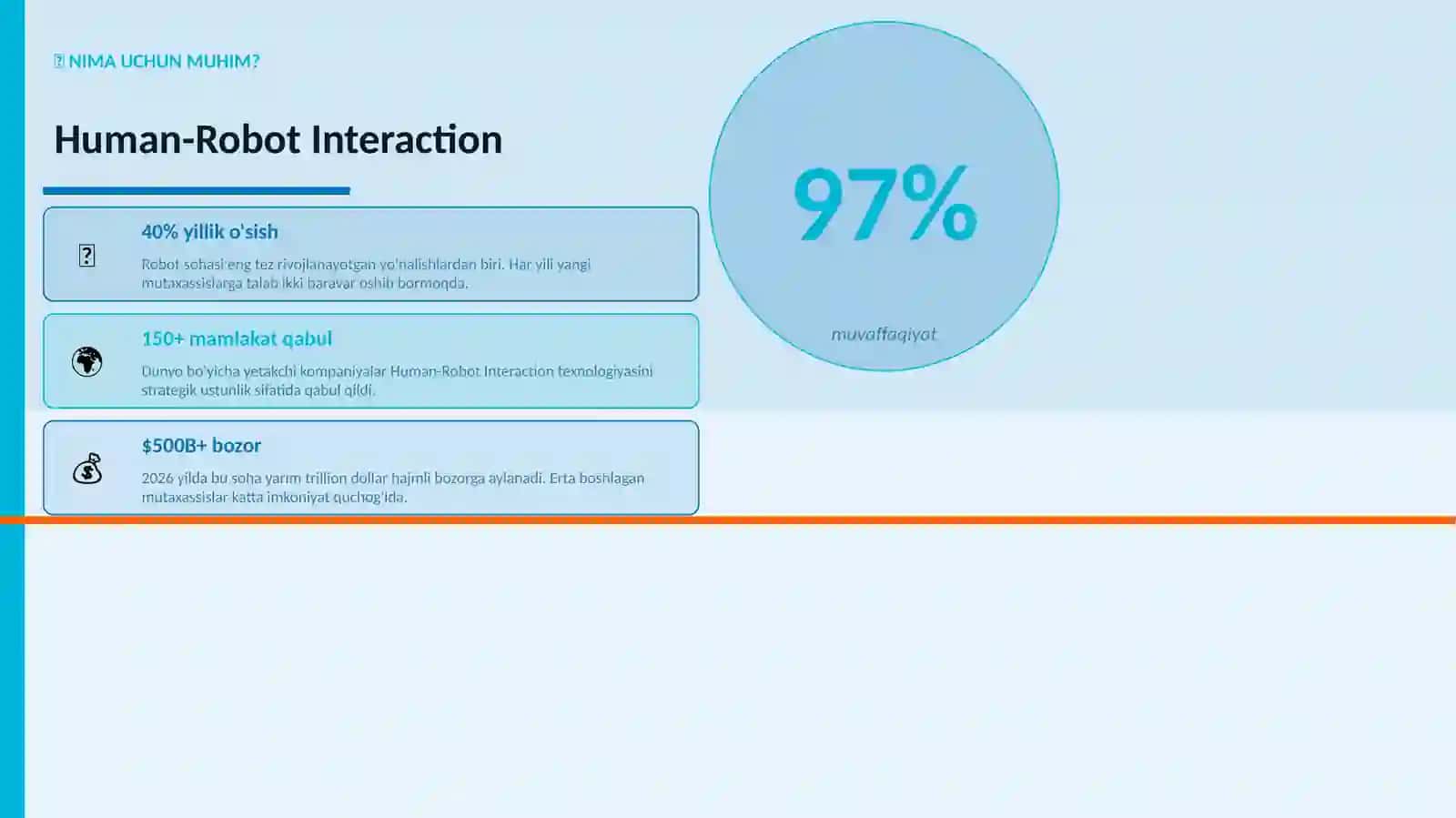 NIMA UCHUN MUHIM?

Human-Robot Interaction

40% yillik o'sish

Robot sohasi eng tez rivojlanayotgan yo'nalishlardan biri. Har yili yangi mutaxassislarga talab ikki baravar oshib bormoqda.

150+ mamlakat qabul

Dunyo bo'yicha yetakchi kompaniyalar Human-Robot Interaction texnologiyasini strategik ustunlik sifatida qabul qildi.

$500B+ bozor

2026 yilda bu soha yarim trillion dollar hajmli bozorga aylanadi. Erta boshlagan mutaxassislar katta imkoniyat quchog'ida.

97%

muvaffaqiyat